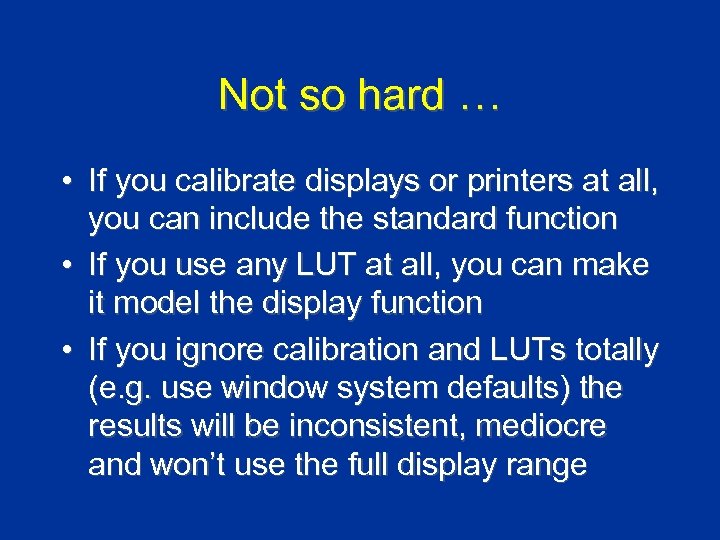 Not so hard …

• If you calibrate displays or printers at all, you can include the standard function
• If you use any LUT at all, you can make it model the display function
• If you ignore calibration and LUTs totally (e.g. use window system defaults) the results will be inconsistent, mediocre and won’t use the full display range